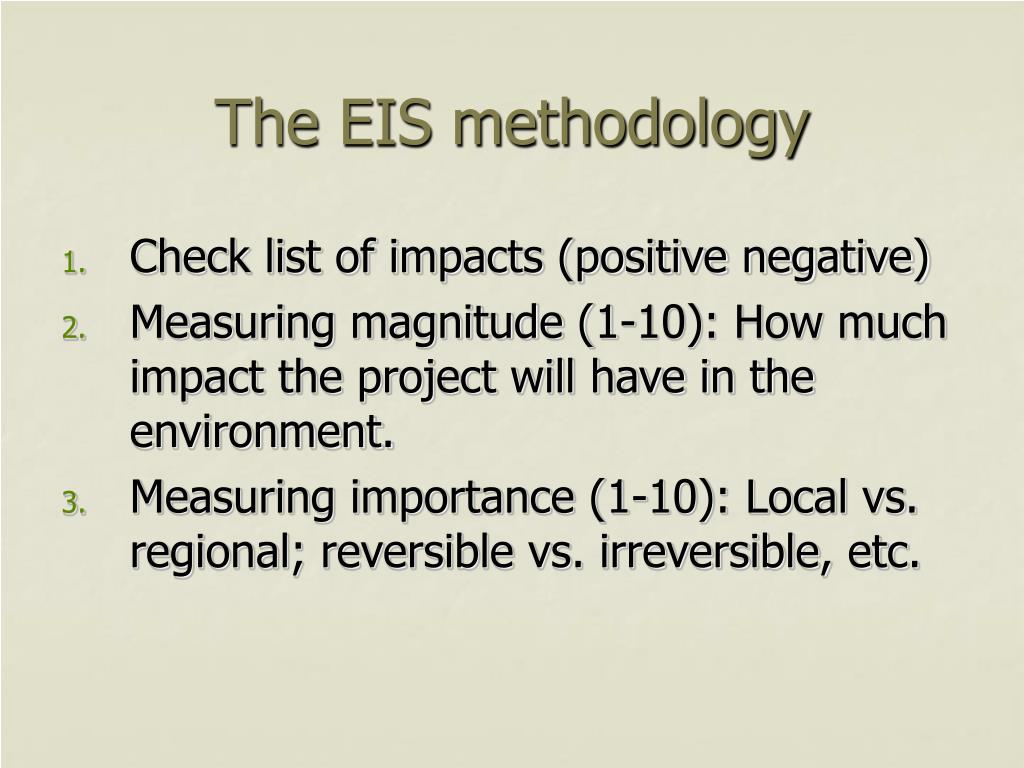 The EIS methodology

1. Check list of impacts (positive negative)
2. Measuring magnitude (1-10): How much impact the project will have in the environment.
3. Measuring importance (1-10): Local vs. regional; reversible vs. irreversible, etc.